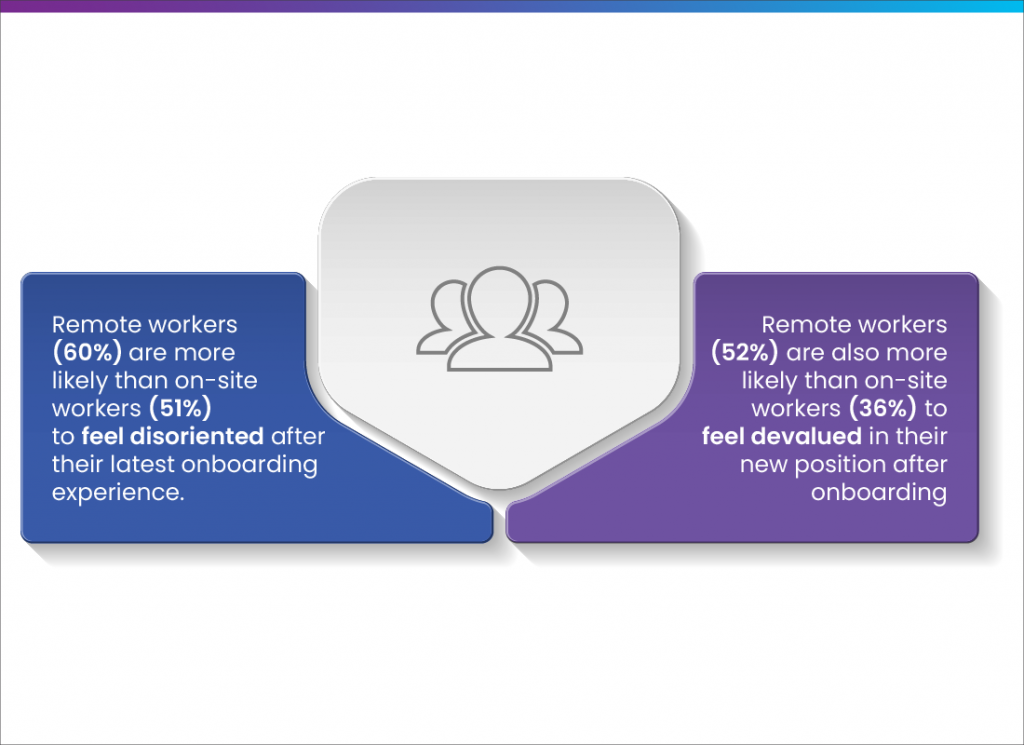 Remote workers (60%) are more likely than on-site workers (51%) to feel disoriented after their latest onboarding experience.

Remote workers (52%) are also more likely than on-site workers (36%) to feel devalued in their new position after onboarding